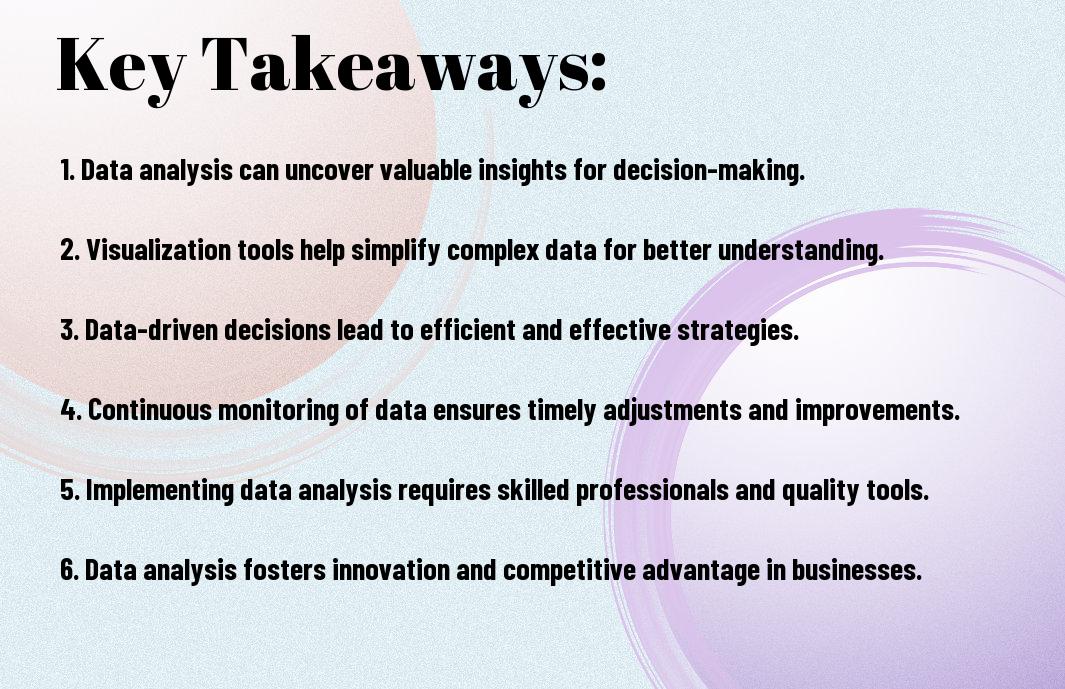 Key Takeaways:

1. Data analysis can uncover valuable insights for decision-making.

2. Visualization tools help simplify complex data for better understanding.

3. Data-driven decisions lead to efficient and effective strategies.

4. Continuous monitoring of data ensures timely adjustments and improvements.

5. Implementing data analysis requires skilled professionals and quality tools.

6. Data analysis fosters innovation and competitive advantage in businesses.